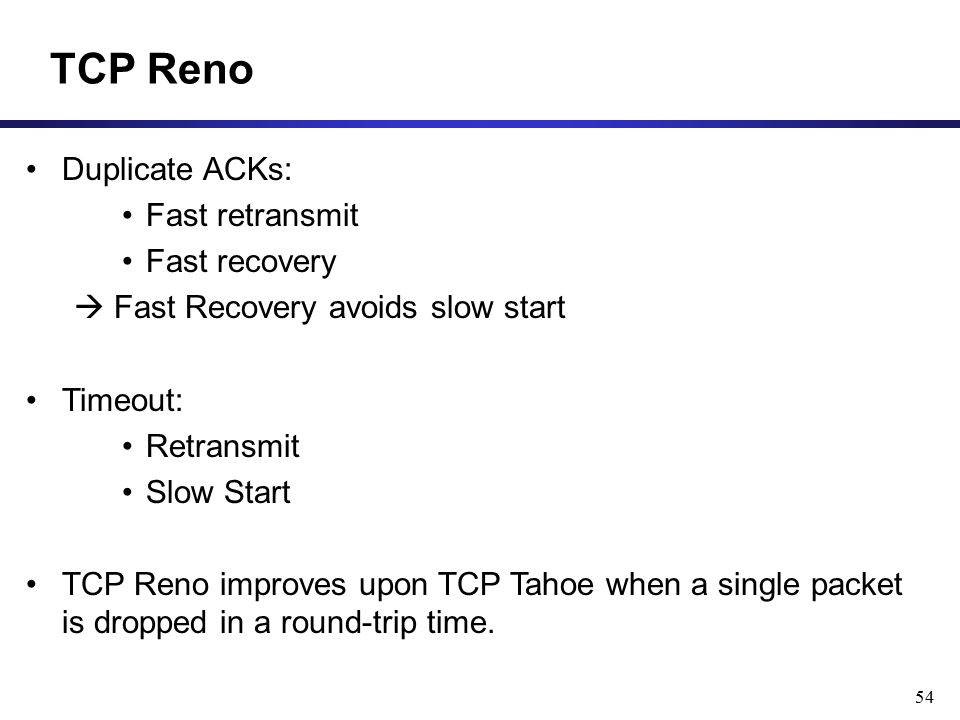 TCP Reno

• Duplicate ACKs:
  • Fast retransmit
  • Fast recovery
  → Fast Recovery avoids slow start

• Timeout:
  • Retransmit
  • Slow Start

• TCP Reno improves upon TCP Tahoe when a single packet is dropped in a round-trip time.

54